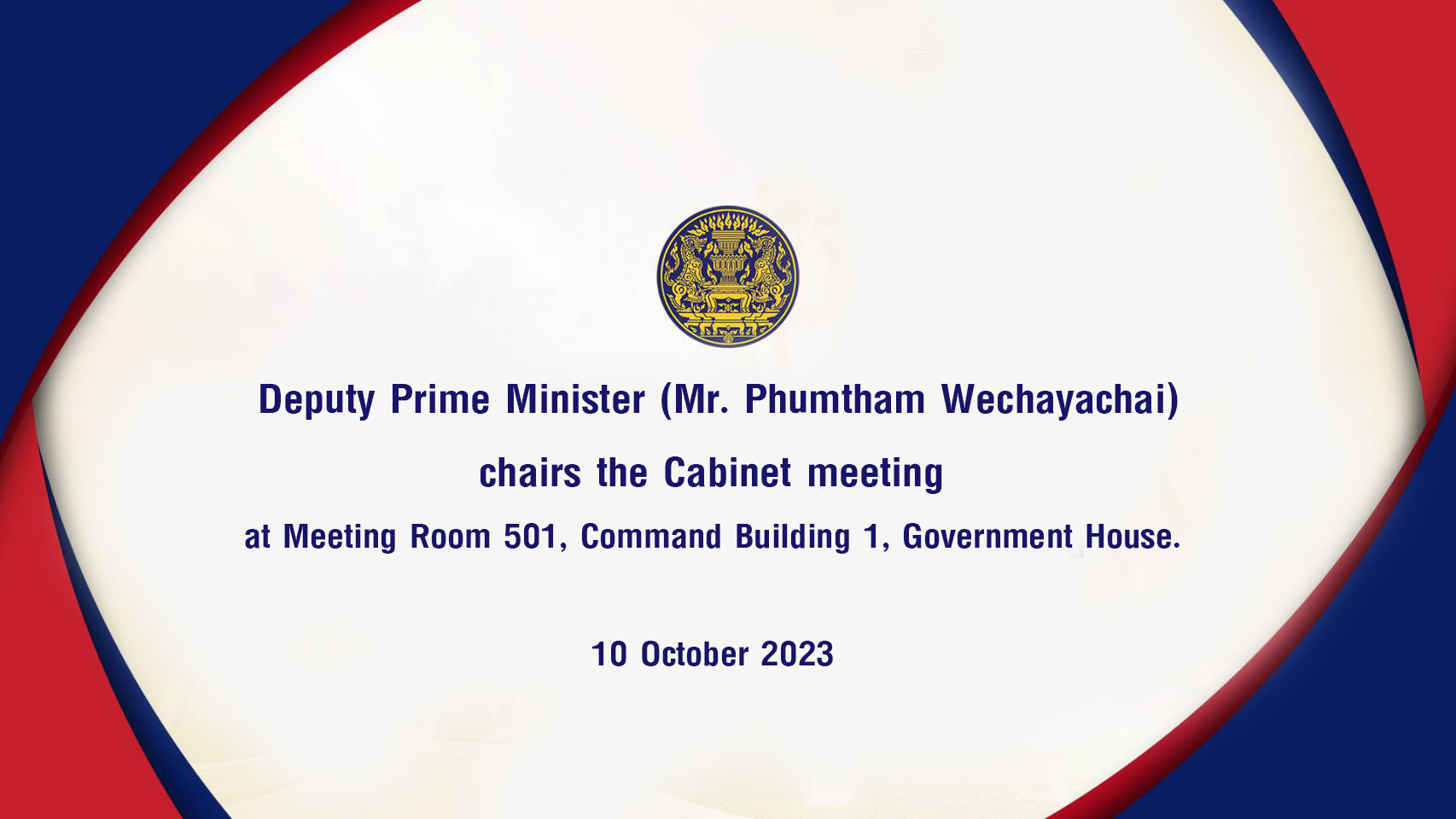 Deputy Prime Minister (Mr. Phumtham Wechayachai)

chairs the Cabinet meeting

at Meeting Room 501, Command Building 1, Government House.

10 October 2023